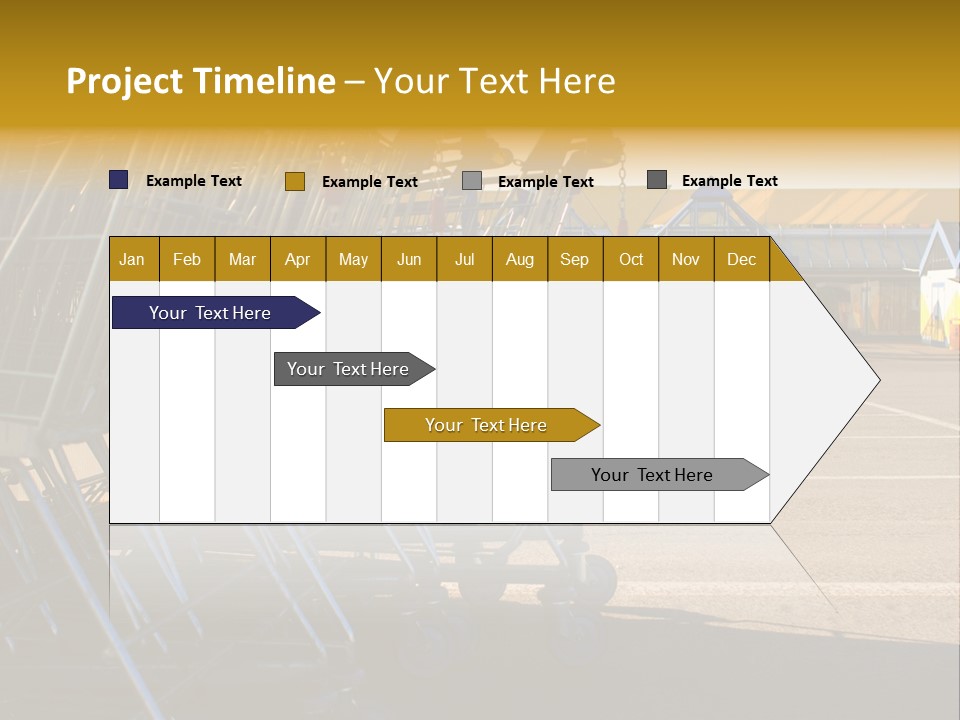 Project Timeline – Your Text Here

Example Text
Example Text
Example Text
Example Text

| Jan | Feb | Mar | Apr | May | Jun | Jul | Aug | Sep | Oct | Nov | Dec |
|---|---|---|---|---|---|---|---|---|---|---|---|

Your Text Here
Your Text Here
Your Text Here
Your Text Here